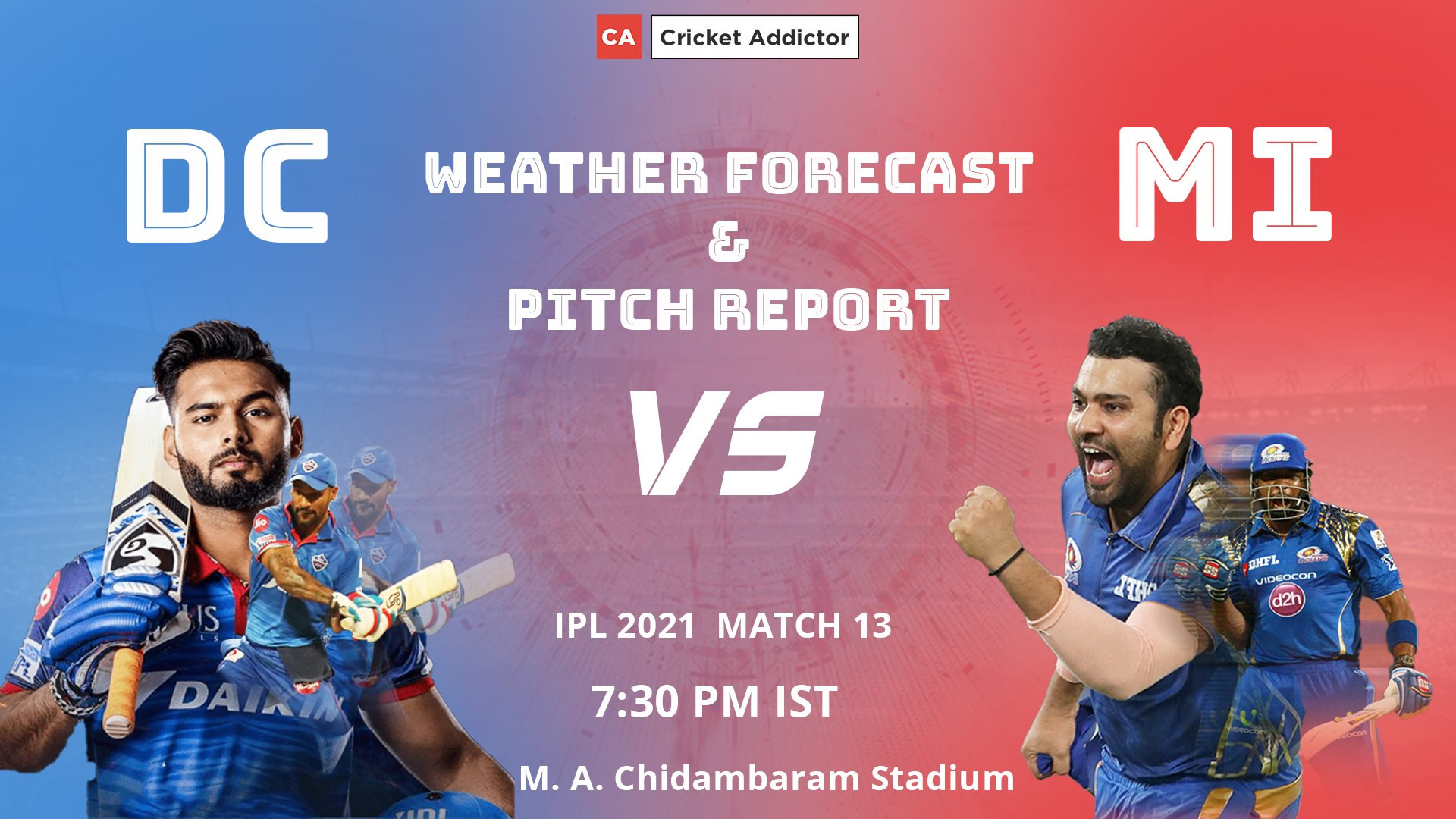 CA Cricket Addictor

DC

WEATHER FORECAST
&
PITCH REPORT

MI

VS

IPL 2021 MATCH 13

7:30 PM IST

M. A. Chidambaram Stadium

DAIKIN

DHFL

VIDEOCON

d2h